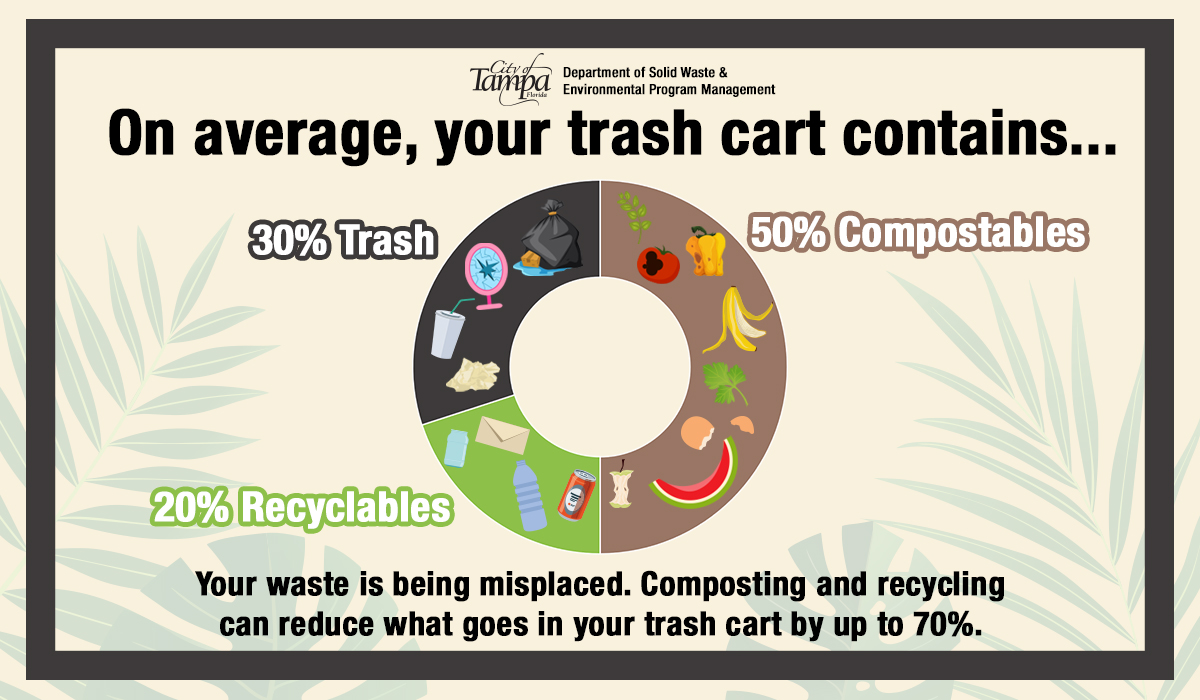 City of Tampa Florida

Department of Solid Waste & Environmental Program Management

On average, your trash cart contains...

30% Trash

50% Compostables

20% Recyclables

Your waste is being misplaced. Composting and recycling can reduce what goes in your trash cart by up to 70%.